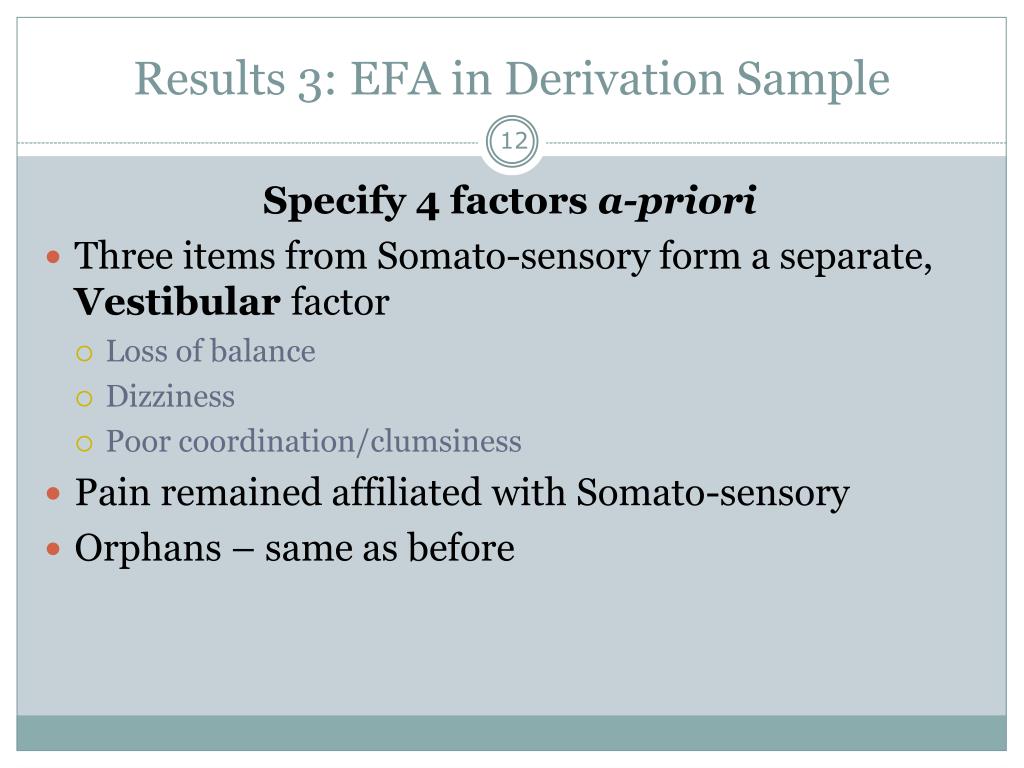 Results 3: EFA in Derivation Sample

12

Specify 4 factors a-priori

Three items from Somato-sensory form a separate, Vestibular factor

Loss of balance

Dizziness

Poor coordination/clumsiness

Pain remained affiliated with Somato-sensory

Orphans – same as before